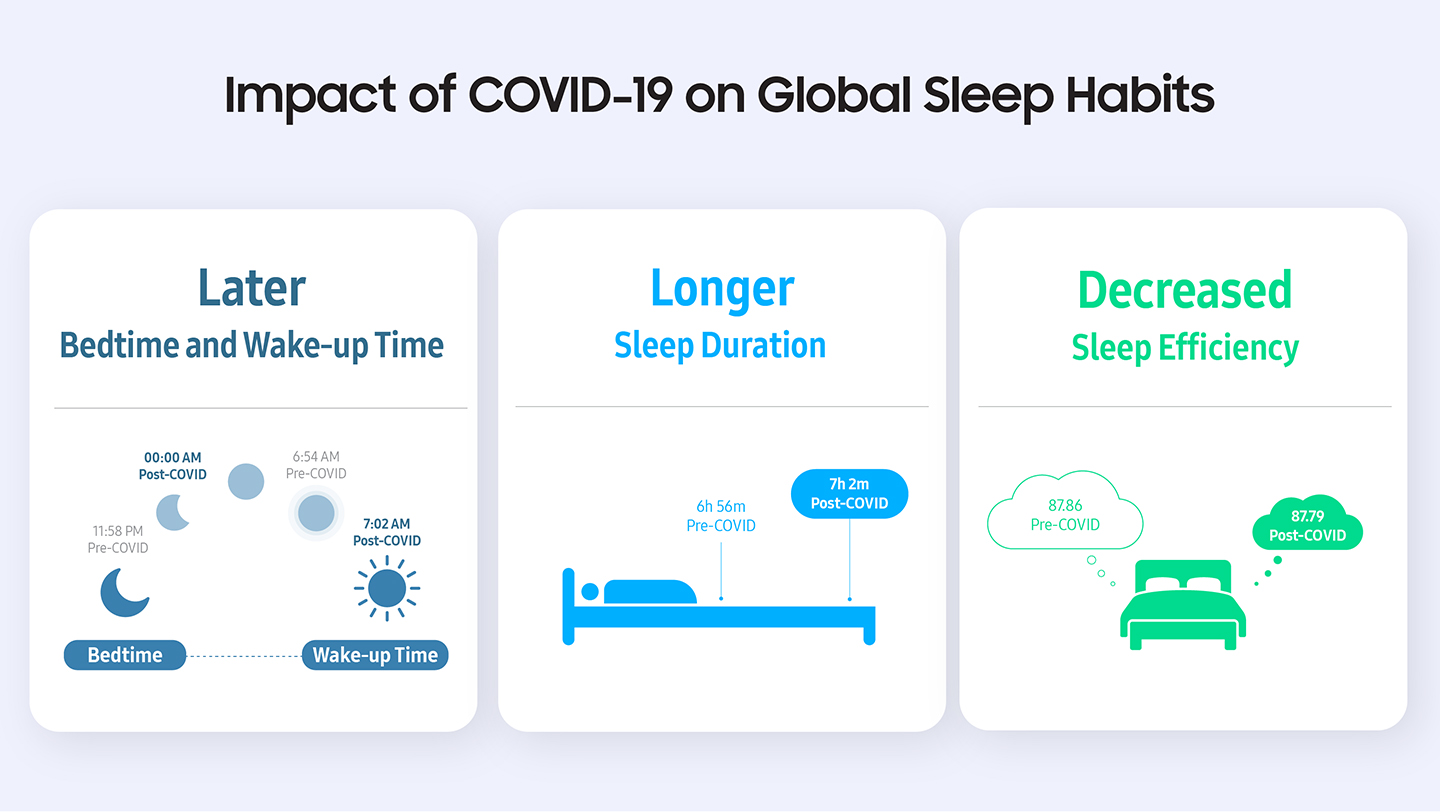 Impact of COVID-19 on Global Sleep Habits

Later
Bedtime and Wake-up Time

00:00 AM
Post-COVID

6:54 AM
Pre-COVID

11:58 PM
Pre-COVID

7:02 AM
Post-COVID

Bedtime

Wake-up Time

Longer
Sleep Duration

6h 56m
Pre-COVID

7h 2m
Post-COVID

Decreased
Sleep Efficiency

87.86
Pre-COVID

87.79
Post-COVID